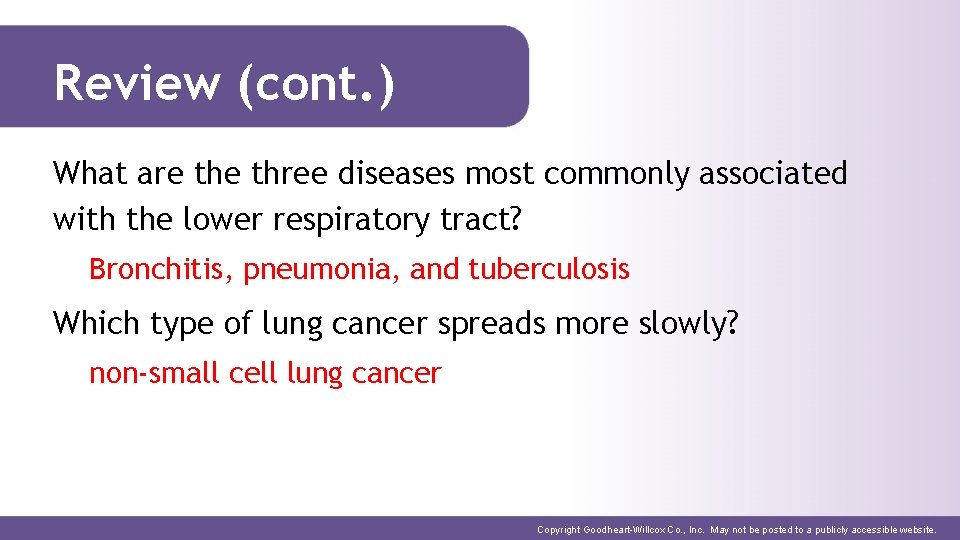 Review (cont.)

What are the three diseases most commonly associated with the lower respiratory tract?

Bronchitis, pneumonia, and tuberculosis

Which type of lung cancer spreads more slowly?

non-small cell lung cancer

Copyright Goodheart-Willcox Co., Inc. May not be posted to a publicly accessible website.